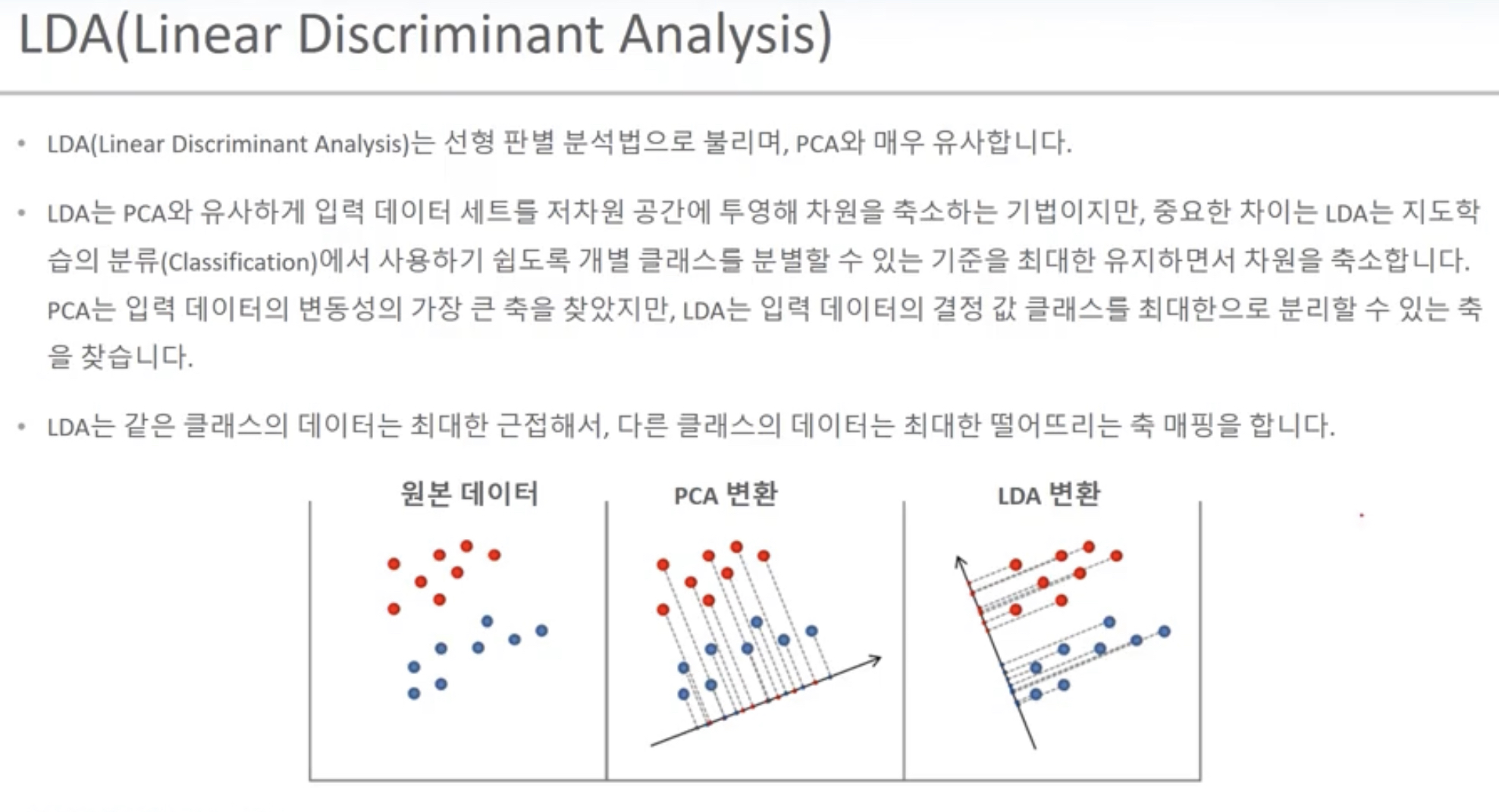 LDA(Linear Discriminant Analysis)

• LDA(Linear Discriminant Analysis)는 선형 판별 분석법으로 불리며, PCA와 매우 유사합니다.

• LDA는 PCA와 유사하게 입력 데이터 세트를 저차원 공간에 투영해 차원을 축소하는 기법이지만, 중요한 차이는 LDA는 지도학습의 분류(Classification)에서 사용하기 쉽도록 개별 클래스를 분별할 수 있는 기준을 최대한 유지하면서 차원을 축소합니다. PCA는 입력 데이터의 변동성의 가장 큰 축을 찾았지만, LDA는 입력 데이터의 결정 값 클래스를 최대한으로 분리할 수 있는 축을 찾습니다.

• LDA는 같은 클래스의 데이터는 최대한 근접해서, 다른 클래스의 데이터는 최대한 떨어뜨리는 축 매핑을 합니다.

원본 데이터

PCA 변환

LDA 변환